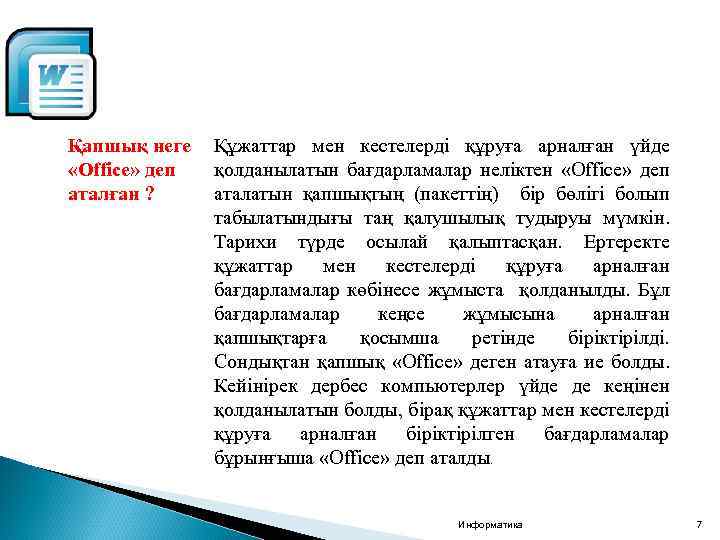 W

Қапшық неге «Office» деп аталған ?

Құжаттар мен кестелерді құруға арналған үйде қолданылатын бағдарламалар неліктен «Office» деп аталатын қапшықтың (пакеттің) бір бөлігі болып табылатындығы таң қалушылық тудыруы мүмкін. Тарихи түрде осылай қалыптасқан. Ертеректе құжаттар мен кестелерді құруға арналған бағдарламалар көбінесе жұмыста қолданылды. Бұл бағдарламалар кеңсе жұмысына арналған қапшықтарға қосымша ретінде біріктірілді. Сондықтан қапшық «Office» деген атауға ие болды. Кейінірек дербес компьютерлер үйде де кеңінен қолданылатын болды, бірақ құжаттар мен кестелерді құруға арналған біріктірілген бағдарламалар бұрынғыша «Office» деп аталды.

Информатика

7